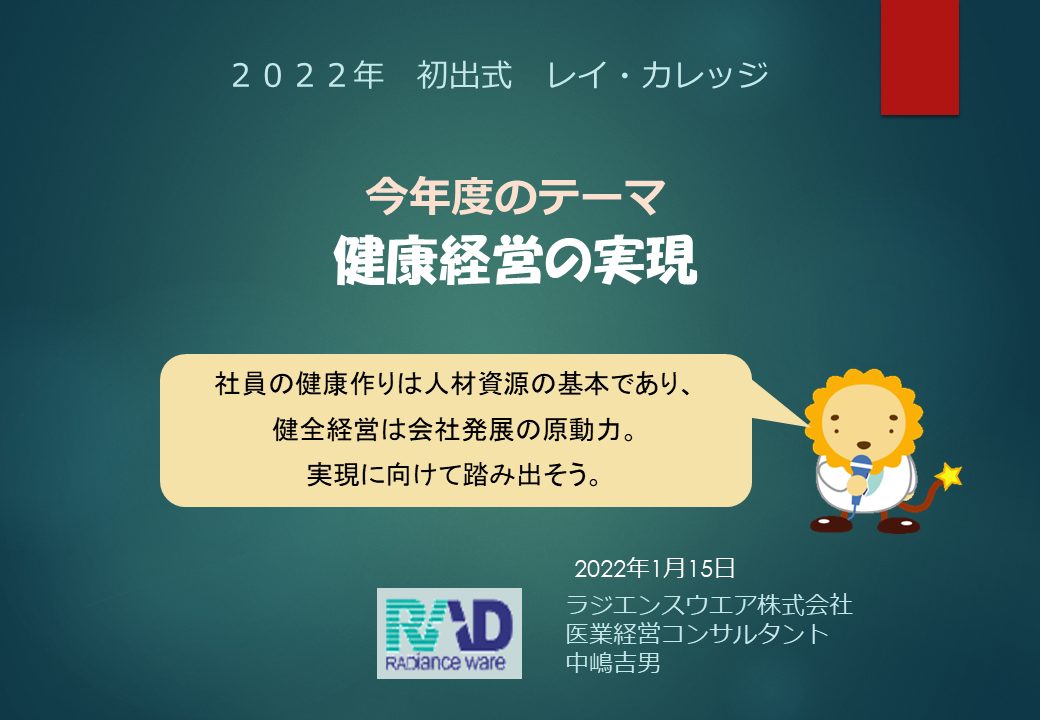 ２０２２年　初出式　レイ・カレッジ

今年度のテーマ
健康経営の実現

社員の健康作りは人材資源の基本であり、
健全経営は会社発展の原動力。
実現に向けて踏み出そう。

2022年1月15日

RAD
RADiance ware

ラジエンスウエア株式会社
医業経営コンサルタント
中嶋吉男